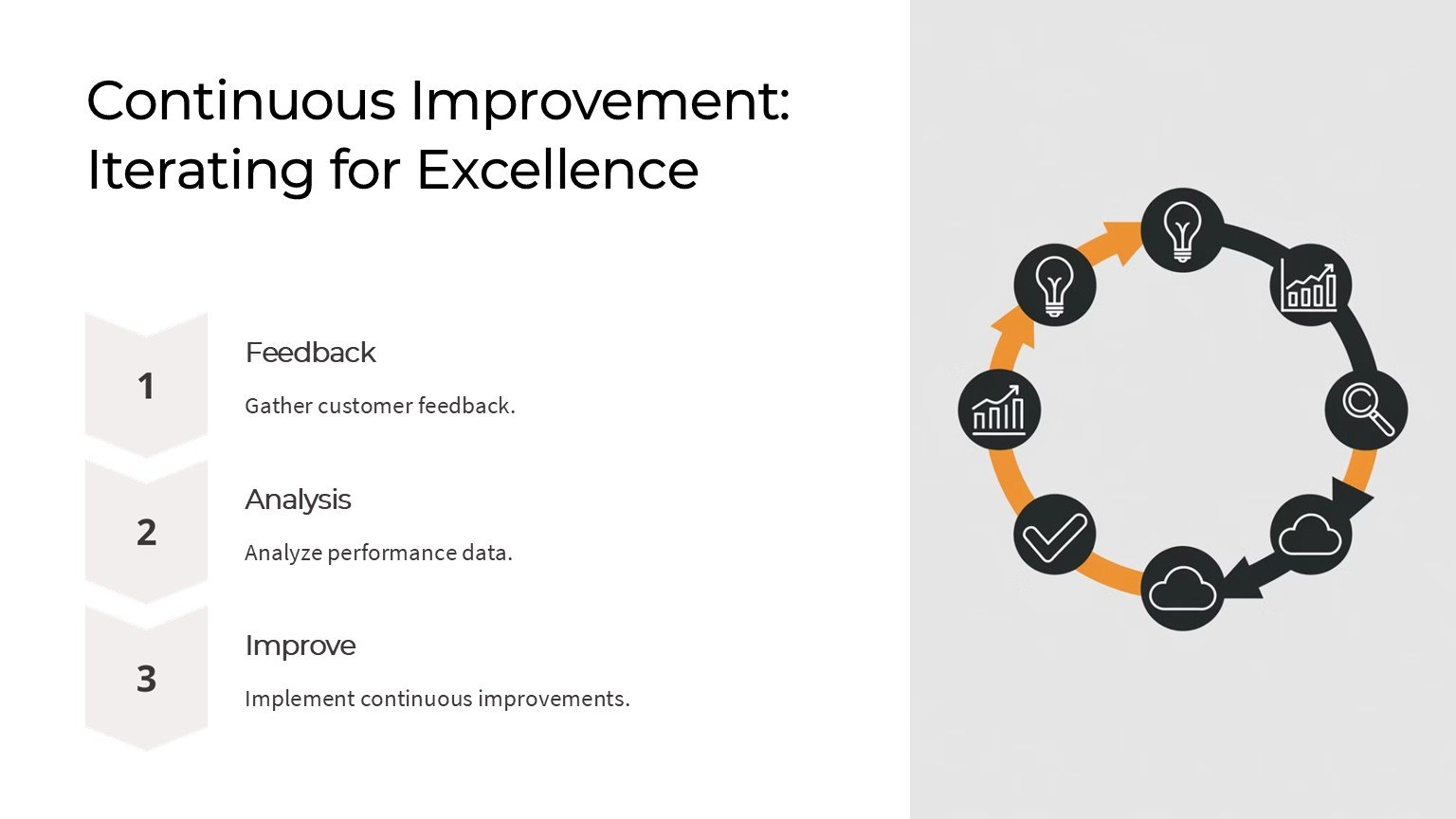 Continuous Improvement: Iterating for Excellence

1

Feedback

Gather customer feedback.

2

Analysis

Analyze performance data.

3

Improve

Implement continuous improvements.